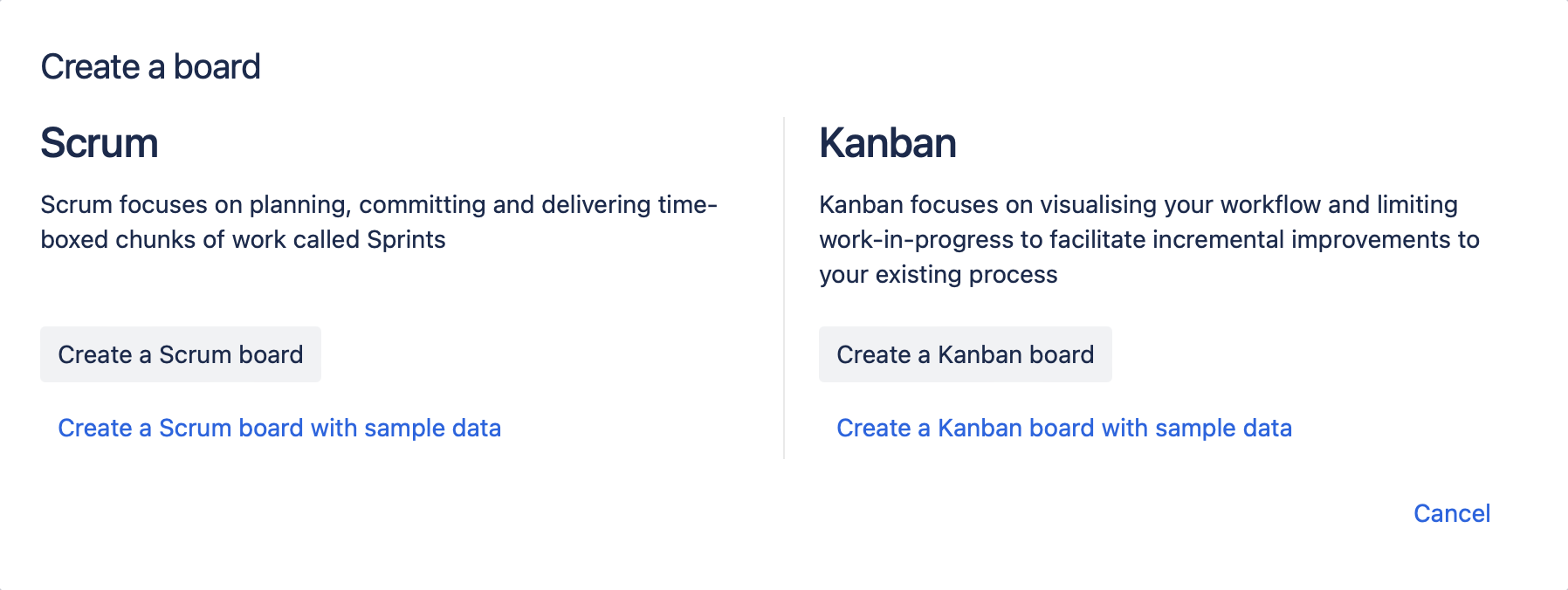 Create a board

Scrum

Scrum focuses on planning, committing and delivering time-boxed chunks of work called Sprints

Create a Scrum board

Create a Scrum board with sample data

Kanban

Kanban focuses on visualising your workflow and limiting work-in-progress to facilitate incremental improvements to your existing process

Create a Kanban board

Create a Kanban board with sample data

Cancel